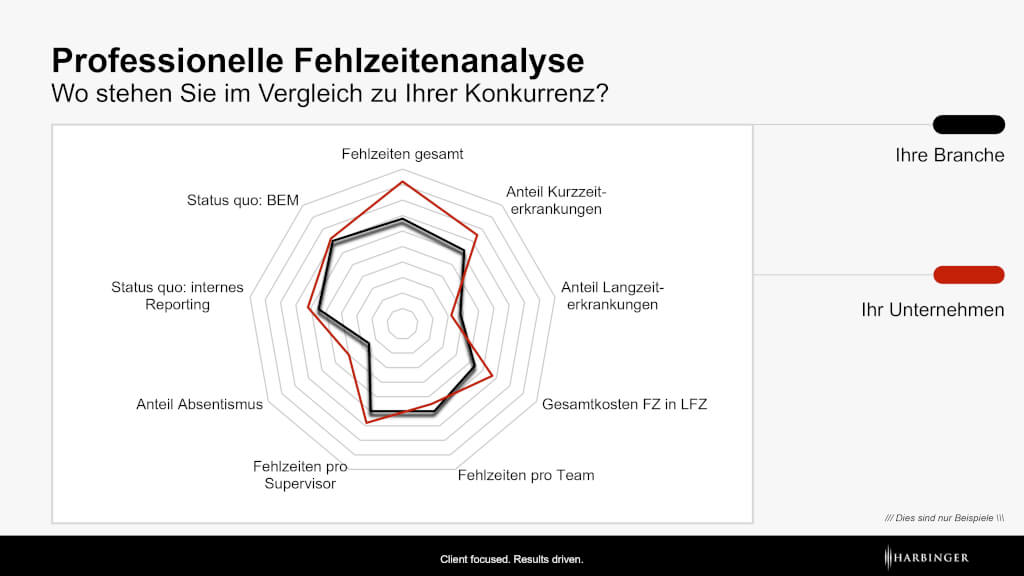 Professionelle Fehlzeitenanalyse
Wo stehen Sie im Vergleich zu Ihrer Konkurrenz?

Fehlzeiten gesamt
Anteil Kurzzeiterkrankungen
Anteil Langzeiterkrankungen
Gesamtkosten FZ in LFZ
Fehlzeiten pro Team
Fehlzeiten pro Supervisor
Anteil Absentismus
Status quo: internes Reporting
Status quo: BEM

Ihre Branche

Ihr Unternehmen

/// Dies sind nur Beispiele \\\

Client focused. Results driven.

HARBINGER